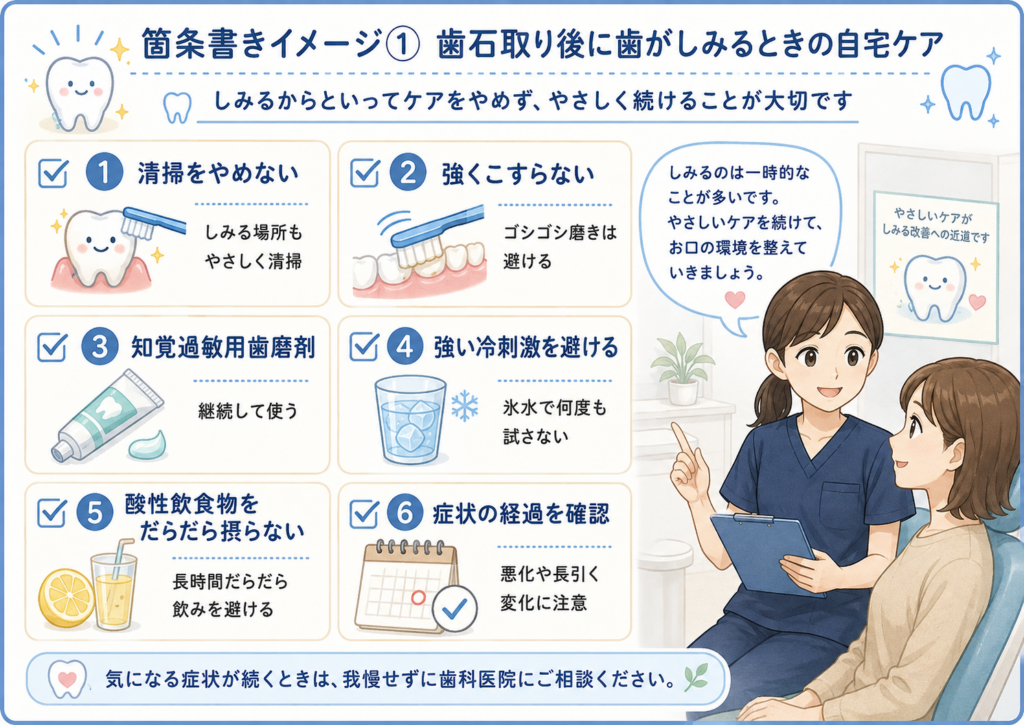 箇条書きイメージ① 歯石取り後に歯がしみるときの自宅ケア

しみるからといってケアをやめず、やさしく続けることが大切です

1 清掃をやめない

しみる場所もやさしく清掃

2 強くこすらない

ゴシゴシ磨きは避ける

3 知覚過敏用歯磨剤

継続して使う

4 強い冷刺激を避ける

氷水で何度も試さない

5 酸性飲食物をだらだら摂らない

長時間だらだら飲みを避ける

6 症状の経過を確認

悪化や長引く変化に注意

しみるのは一時的なことが多いです。やさしいケアを続けて、お口の環境を整えていきましょう。

やさしいケアがしみる改善への近道です

気になる症状が続くときは、我慢せずに歯科医院にご相談ください。